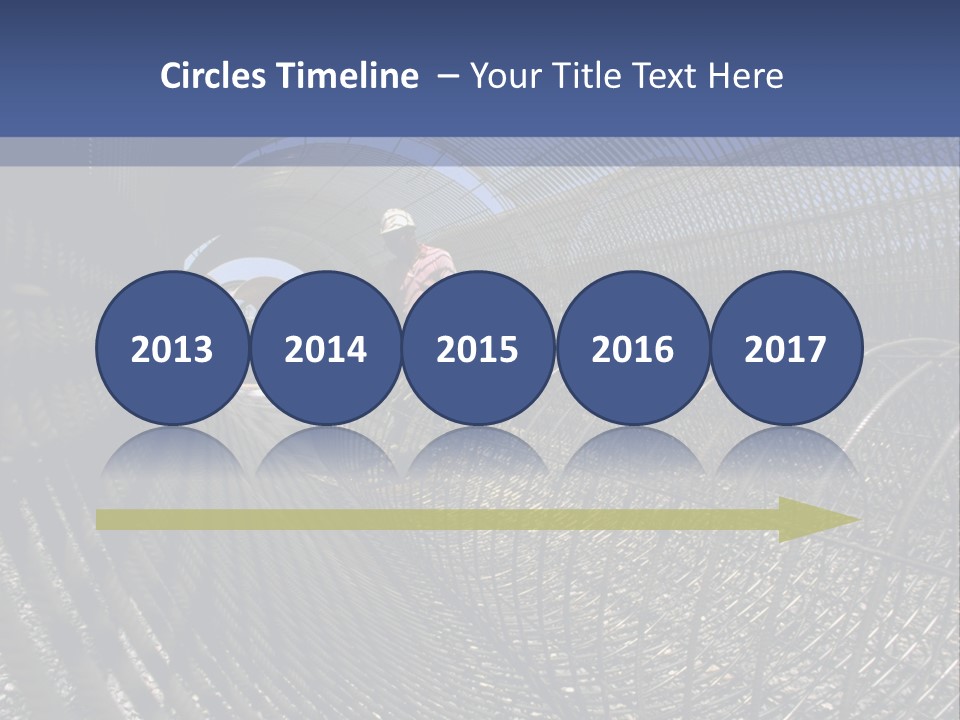 Circles Timeline – Your Title Text Here

2013 2014 2015 2016 2017